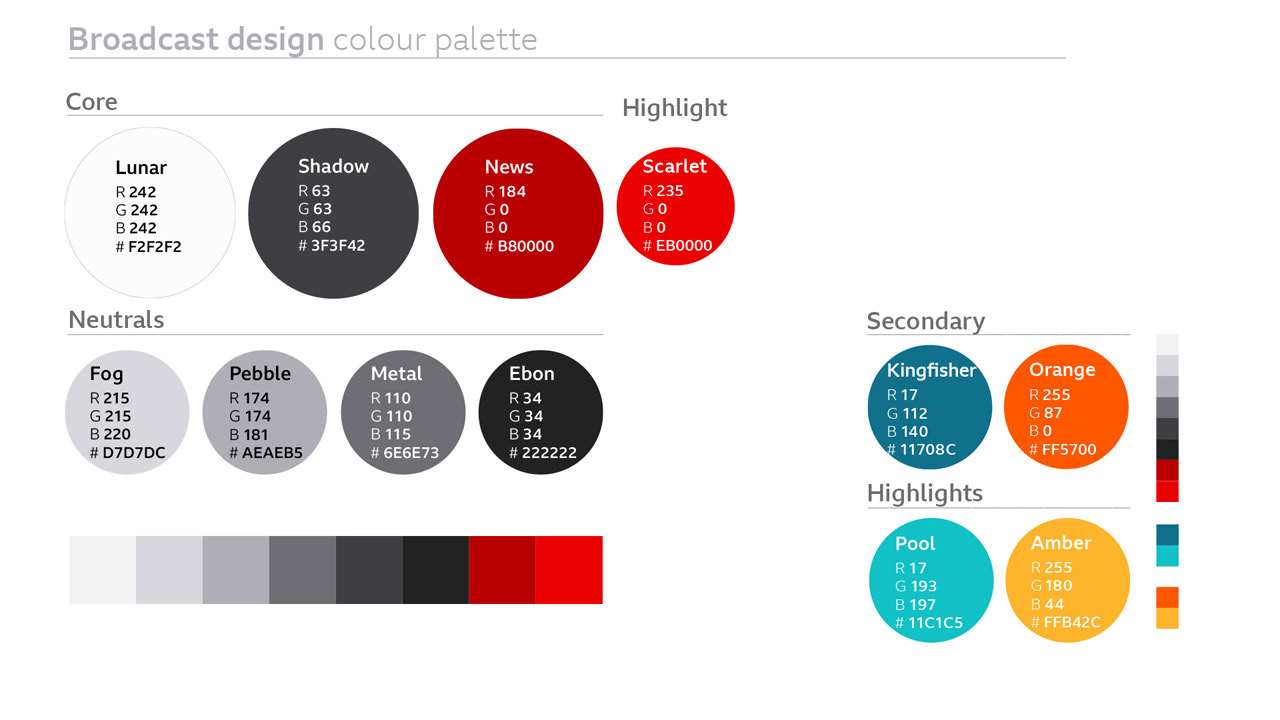 Broadcast design colour palette

Core

Lunar
R 242
G 242
B 242
# F2F2F2

Shadow
R 63
G 63
B 66
# 3F3F42

News
R 184
G 0
B 0
# B80000

Highlight

Scarlet
R 235
G 0
B 0
# EB0000

Neutrals

Fog
R 215
G 215
B 220
# D7D7DC

Pebble
R 174
G 174
B 181
# AEAEB5

Metal
R 110
G 110
B 115
# 6E6E73

Ebon
R 34
G 34
B 34
# 222222

Secondary

Kingfisher
R 17
G 112
B 140
# 11708C

Orange
R 255
G 87
B 0
# FF5700

Highlights

Pool
R 17
G 193
B 197
# 11C1C5

Amber
R 255
G 180
B 44
# FFB42C